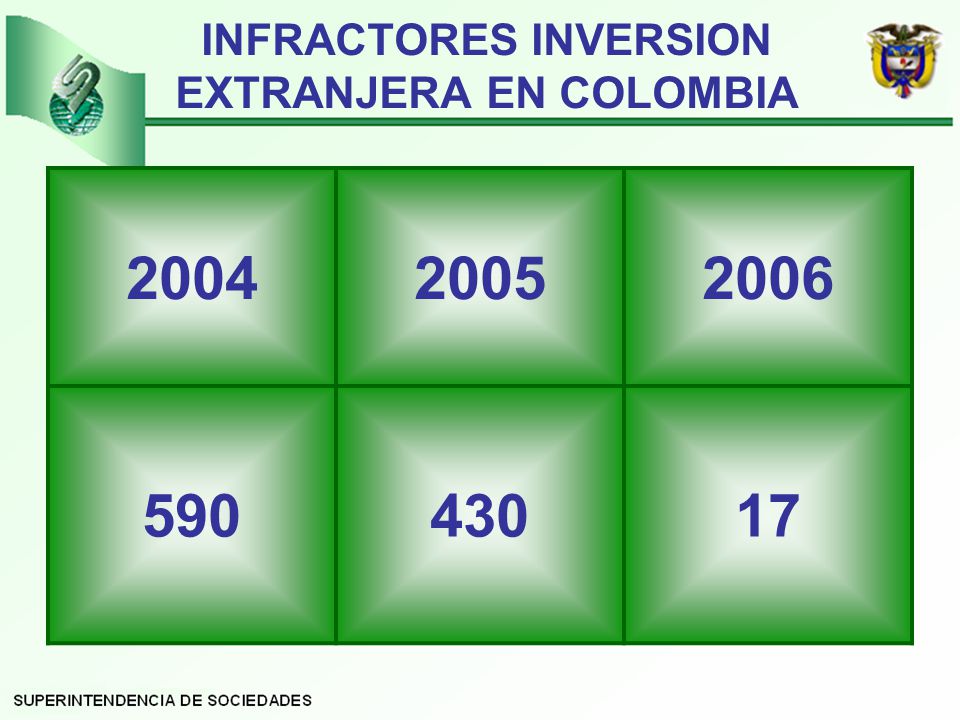 INFRACTORES INVERSION EXTRANJERA EN COLOMBIA

| 2004 | 2005 | 2006 |
|---|---|---|
| 590 | 430 | 17 |

SUPERINTENDENCIA DE SOCIEDADES